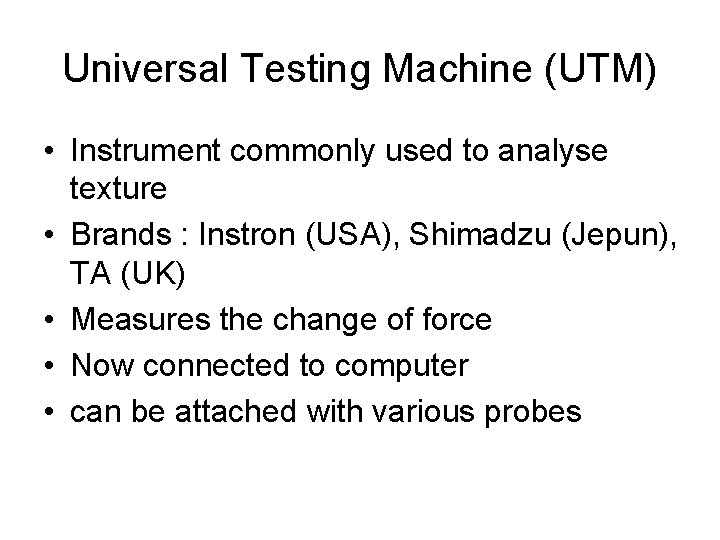 Universal Testing Machine (UTM)

• Instrument commonly used to analyse texture
• Brands : Instron (USA), Shimadzu (Jepun), TA (UK)
• Measures the change of force
• Now connected to computer
• can be attached with various probes